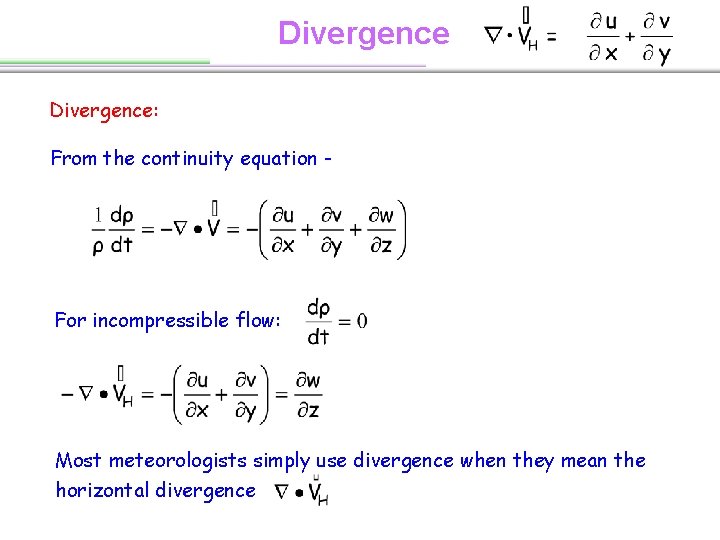 Divergence $\nabla \cdot \vec{V}_H = \frac{\partial u}{\partial x} + \frac{\partial v}{\partial y}$

Divergence:

From the continuity equation -

$\frac{1}{\rho}\frac{d\rho}{dt} = -\nabla \bullet \vec{V} = -\left(\frac{\partial u}{\partial x} + \frac{\partial v}{\partial y} + \frac{\partial w}{\partial z}\right)$

For incompressible flow: $\frac{d\rho}{dt} = 0$

$-\nabla \bullet \vec{V}_H = -\left(\frac{\partial u}{\partial x} + \frac{\partial v}{\partial y}\right) = \frac{\partial w}{\partial z}$

Most meteorologists simply use divergence when they mean the horizontal divergence $\nabla \bullet \vec{V}_H$